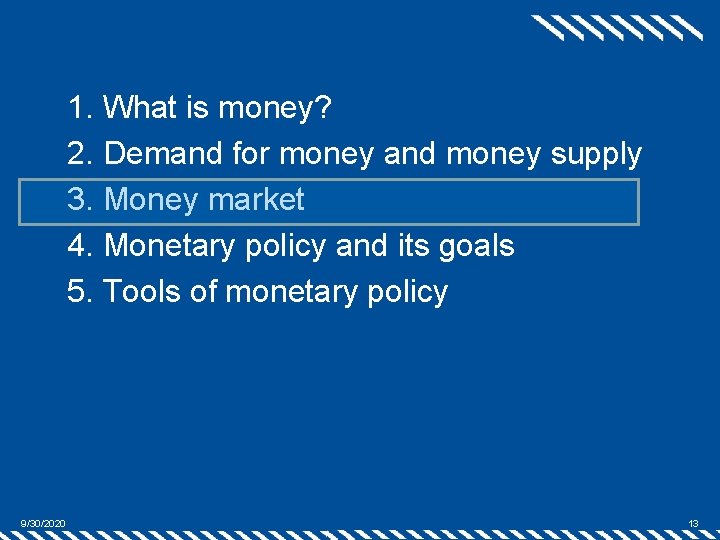 1. What is money?
2. Demand for money and money supply
3. Money market
4. Monetary policy and its goals
5. Tools of monetary policy

9/30/2020

13